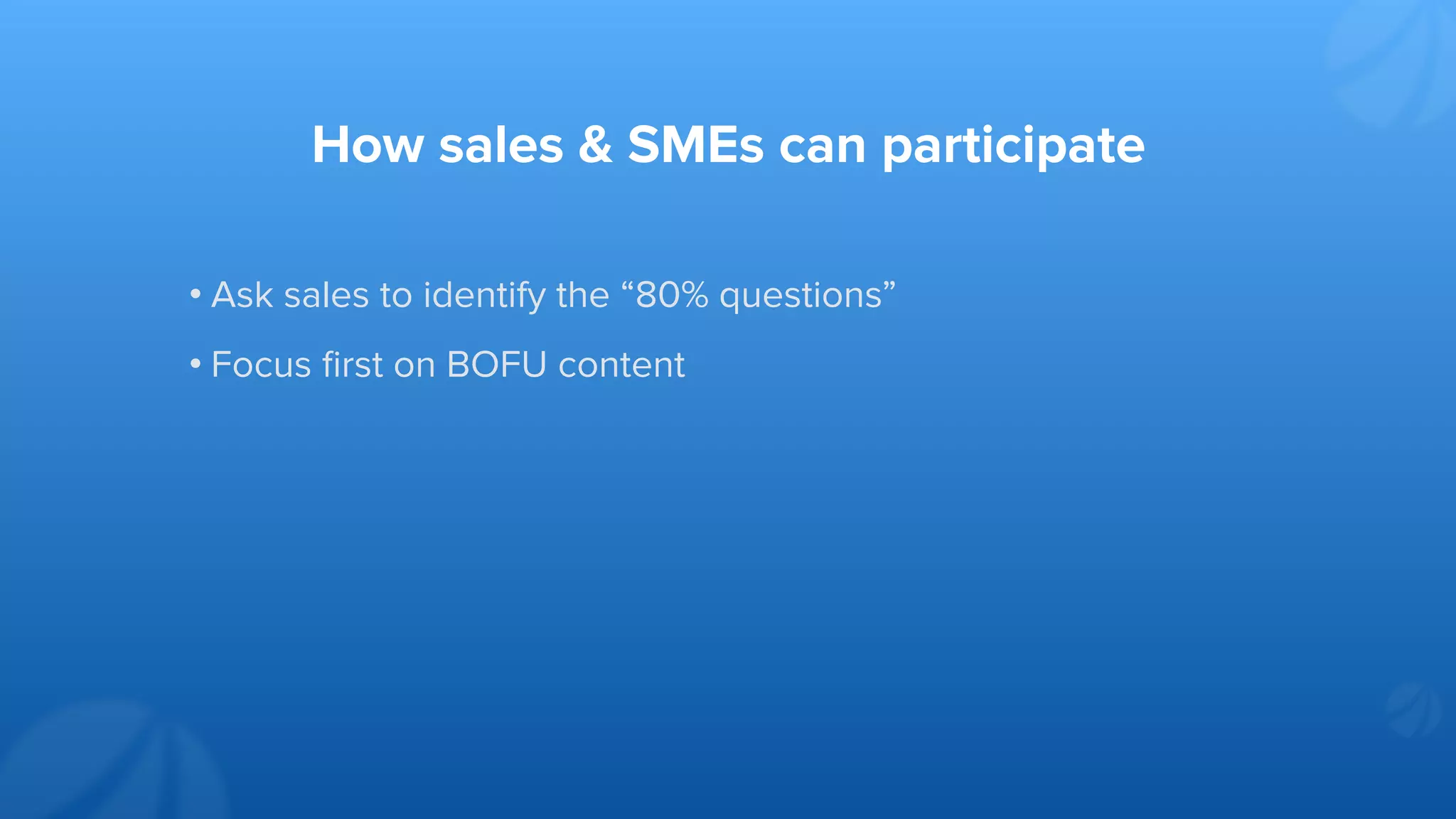 How sales & SMEs can participate

• Ask sales to identify the “80% questions”

• Focus first on BOFU content